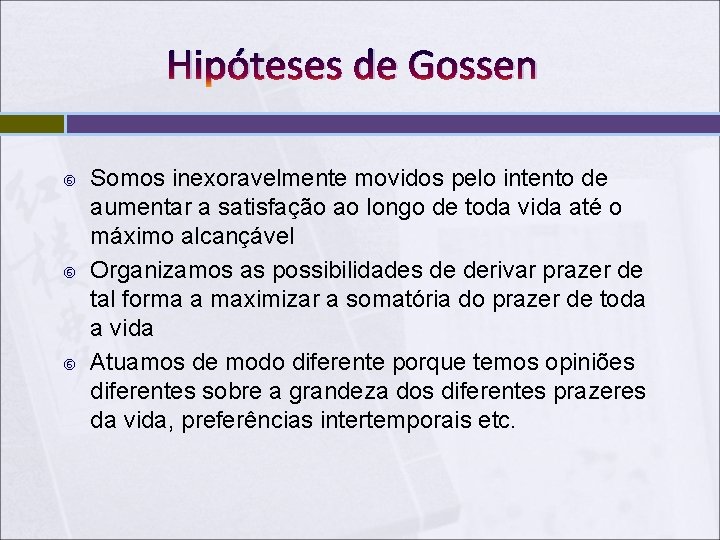 Hipóteses de Gossen

Somos inexoravelmente movidos pelo intento de aumentar a satisfação ao longo de toda vida até o máximo alcançável

Organizamos as possibilidades de derivar prazer de tal forma a maximizar a somatória do prazer de toda a vida

Atuamos de modo diferente porque temos opiniões diferentes sobre a grandeza dos diferentes prazeres da vida, preferências intertemporais etc.